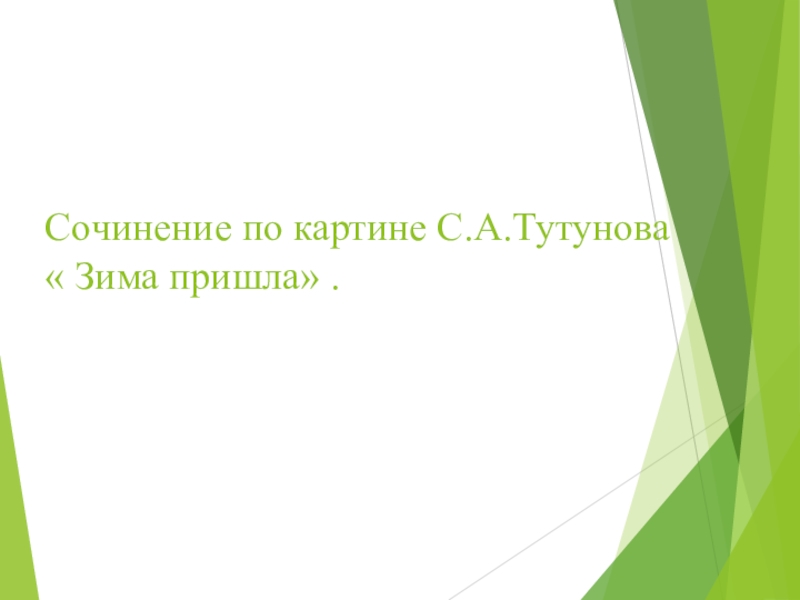 Сочинение по картине С.А.Тутунова « Зима пришла» .